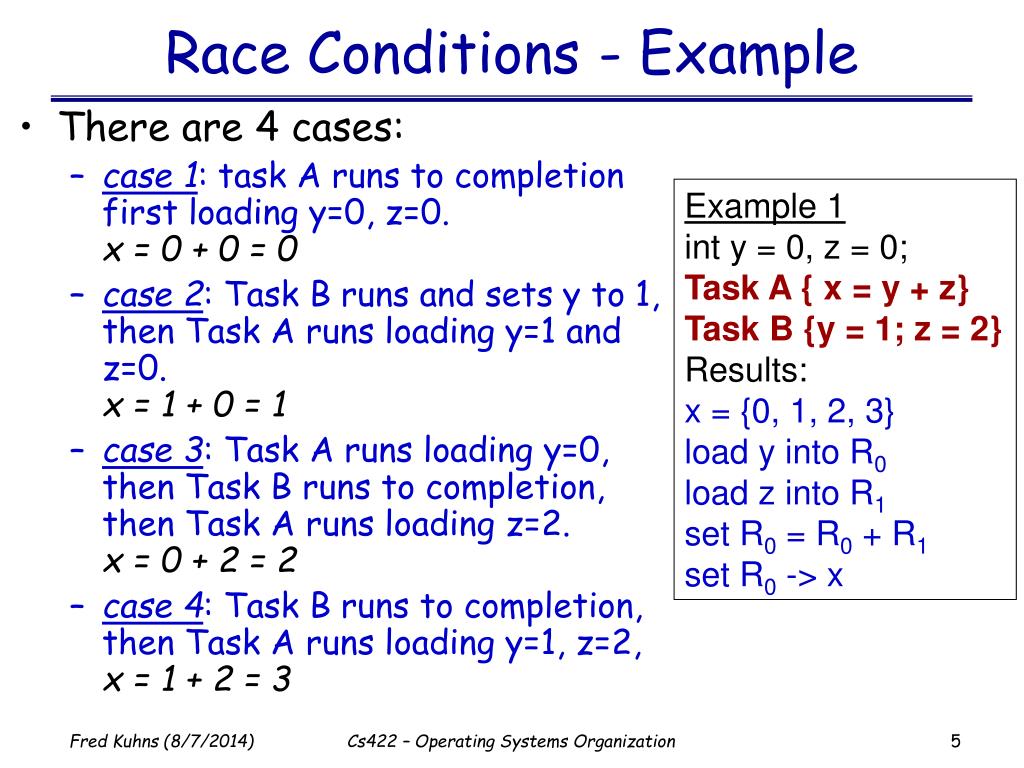 Race Conditions - Example

• There are 4 cases:
– case 1: task A runs to completion first loading y=0, z=0.
x = 0 + 0 = 0
– case 2: Task B runs and sets y to 1, then Task A runs loading y=1 and z=0.
x = 1 + 0 = 1
– case 3: Task A runs loading y=0, then Task B runs to completion, then Task A runs loading z=2.
x = 0 + 2 = 2
– case 4: Task B runs to completion, then Task A runs loading y=1, z=2,
x = 1 + 2 = 3

Example 1
int y = 0, z = 0;
Task A { x = y + z}
Task B {y = 1; z = 2}
Results:
x = {0, 1, 2, 3}
load y into $R_0$
load z into $R_1$
set $R_0$ = $R_0$ + $R_1$
set $R_0$ -> x

Fred Kuhns (8/7/2014)

Cs422 – Operating Systems Organization

5